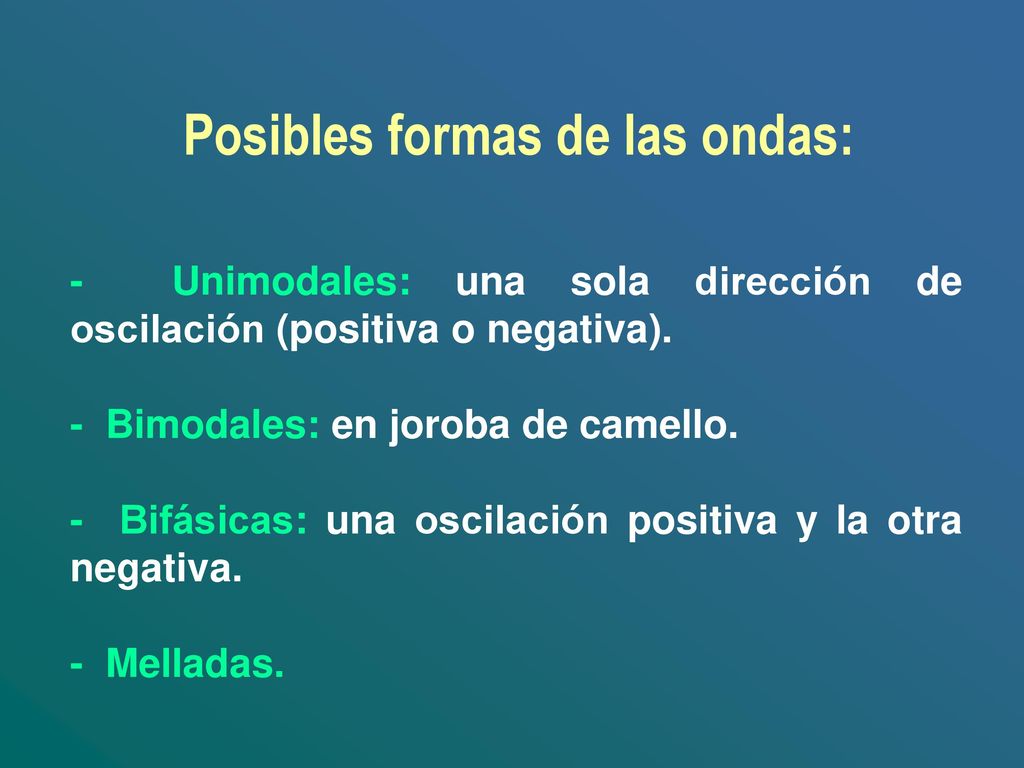 Posibles formas de las ondas:

- Unimodales: una sola dirección de oscilación (positiva o negativa).

- Bimodales: en joroba de camello.

- Bifásicas: una oscilación positiva y la otra negativa.

- Melladas.